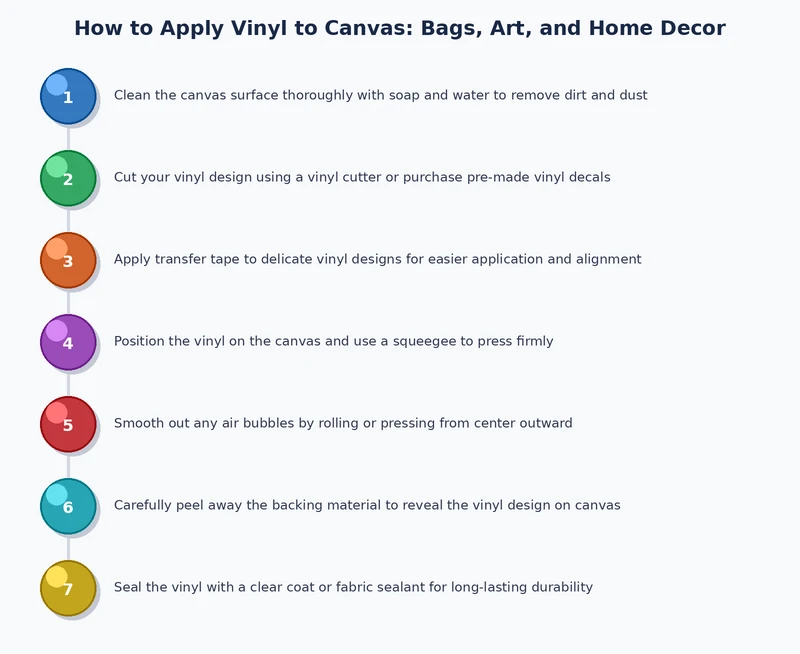 How to Apply Vinyl to Canvas: Bags, Art, and Home Decor

1 Clean the canvas surface thoroughly with soap and water to remove dirt and dust

2 Cut your vinyl design using a vinyl cutter or purchase pre-made vinyl decals

3 Apply transfer tape to delicate vinyl designs for easier application and alignment

4 Position the vinyl on the canvas and use a squeegee to press firmly

5 Smooth out any air bubbles by rolling or pressing from center outward

6 Carefully peel away the backing material to reveal the vinyl design on canvas

7 Seal the vinyl with a clear coat or fabric sealant for long-lasting durability